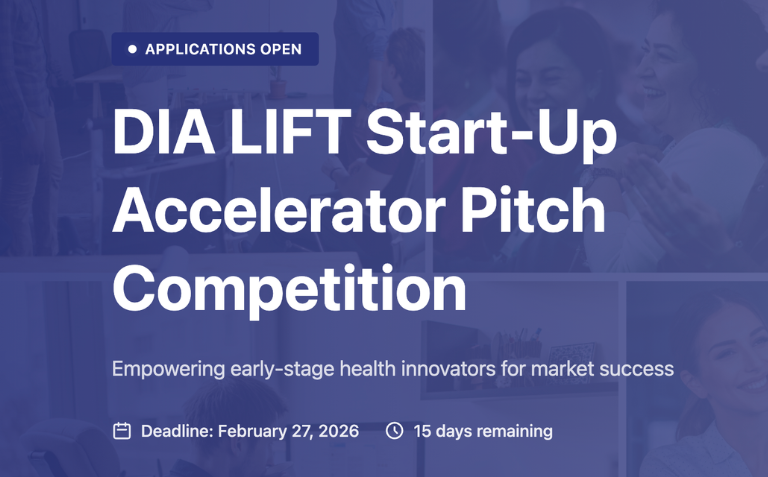 APPLICATIONS OPEN

DIA LIFT Start-Up Accelerator Pitch Competition

Empowering early-stage health innovators for market success

Deadline: February 27, 2026 15 days remaining